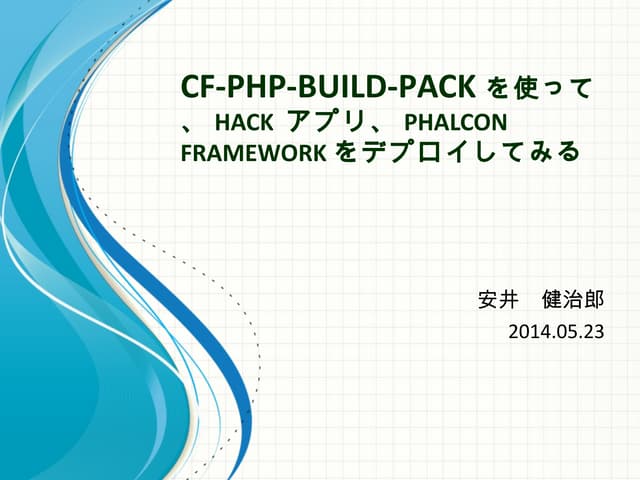 CF-PHP-BUILD-PACK を使って、 HACK アプリ、 PHALCON FRAMEWORK をデプロイしてみる

安井　健治郎

2014.05.23